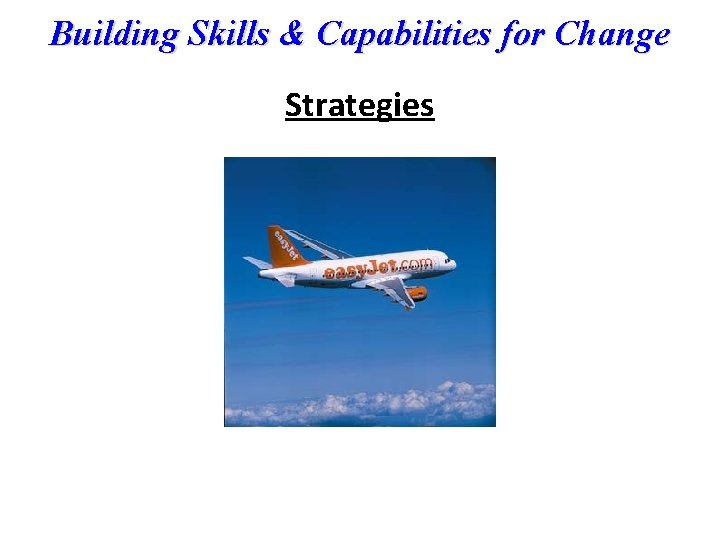 Building Skills & Capabilities for Change

Strategies

easyJet

easyJet.com